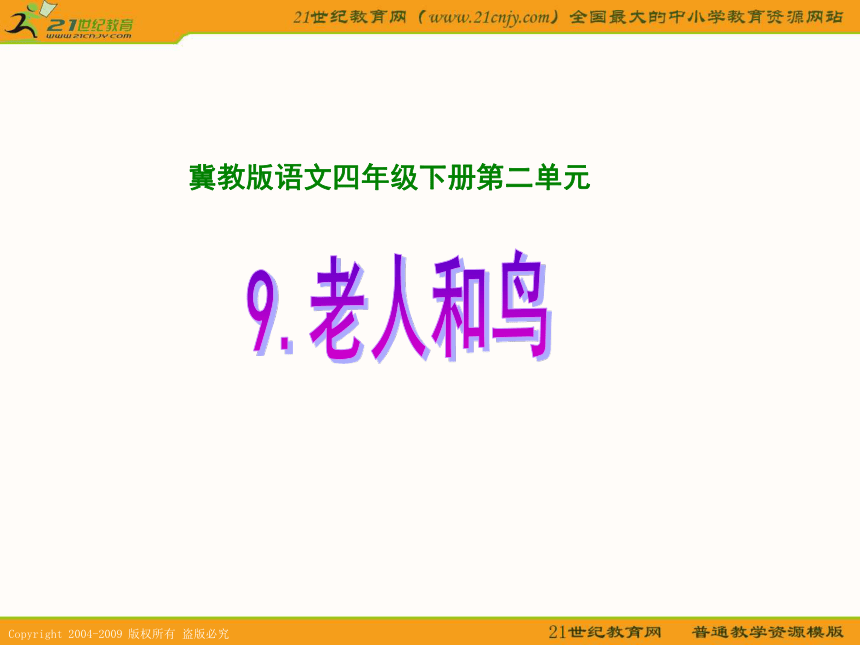 21世纪教育
www.21cnjy.com

21世纪教育网（www.21cnjy.com）全国最大的中小学教育资源网站

冀教版语文四年级下册第二单元

9. 老人和鸟

Copyright 2004-2009 版权所有 盗版必究

21世纪教育网 普通教学资源模版